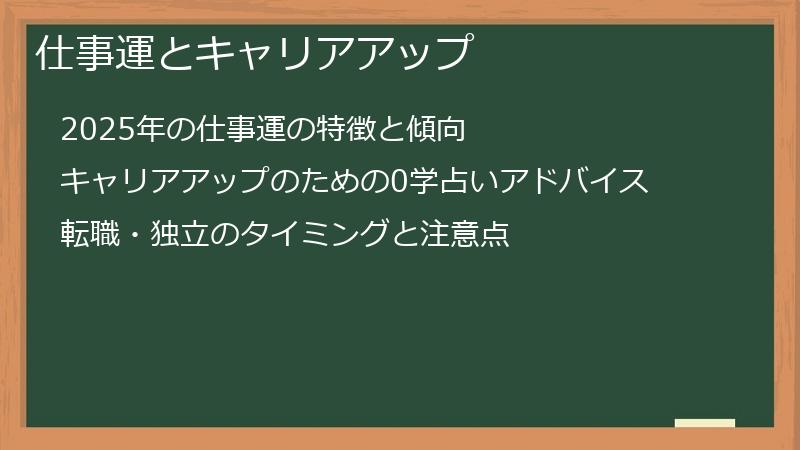 仕事運とキャリアアップ

2025年の仕事運の特徴と傾向

キャリアアップのための0学占いアドバイス

転職・独立のタイミングと注意点